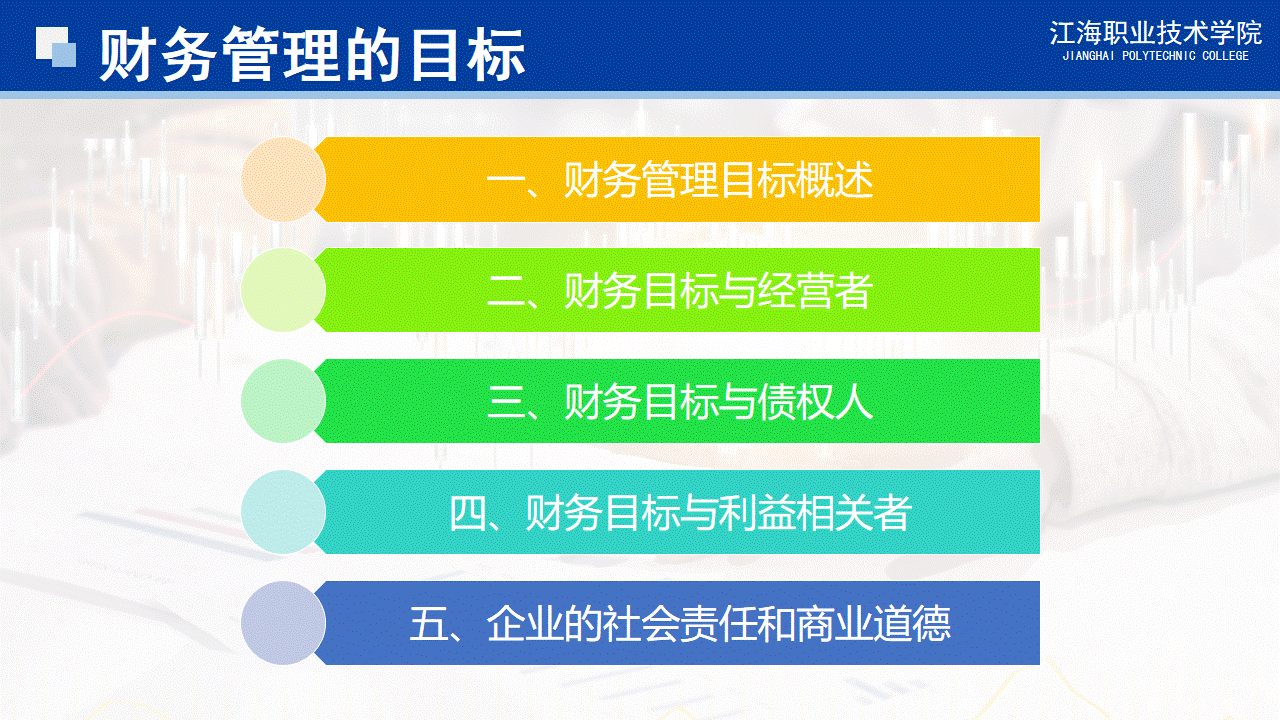 财务管理的目标

江海职业技术学院
JIANGHAI POLYTECHNIC COLLEGE

一、财务管理目标概述

二、财务目标与经营者

三、财务目标与债权人

四、财务目标与利益相关者

五、企业的社会责任和商业道德